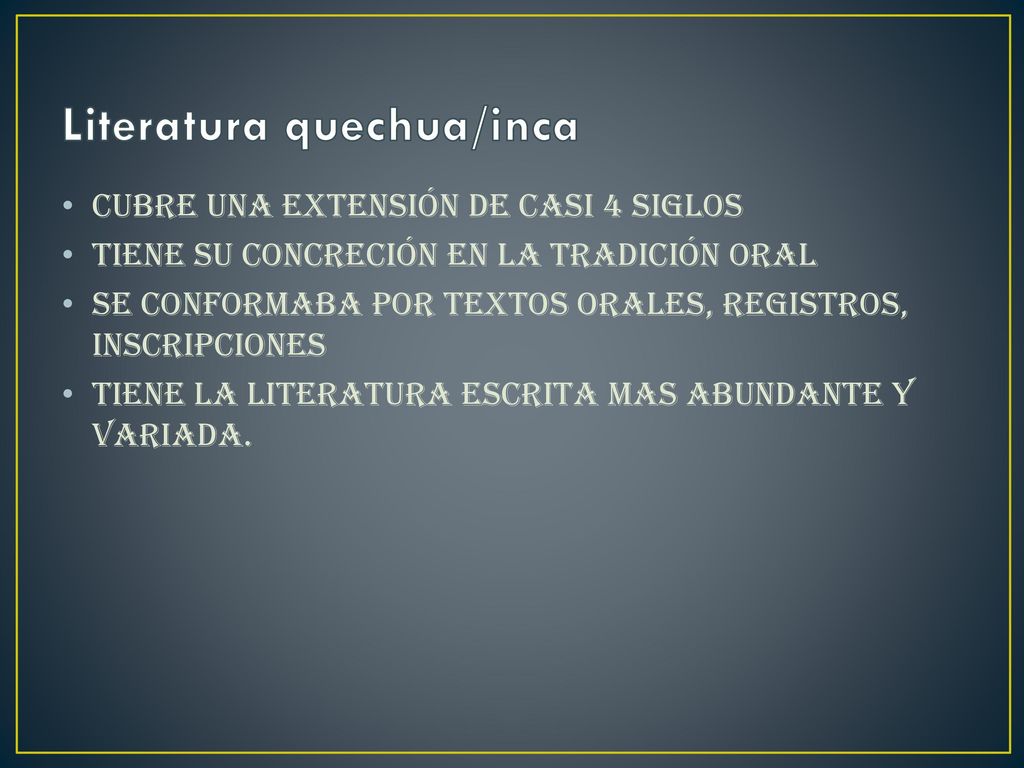 Literatura quechua/inca

• Cubre una extensión de casi 4 siglos
• Tiene su concreción en la tradición oral
• Se conformaba por textos orales, registros, inscripciones
• Tiene la literatura escrita mas abundante y variada.